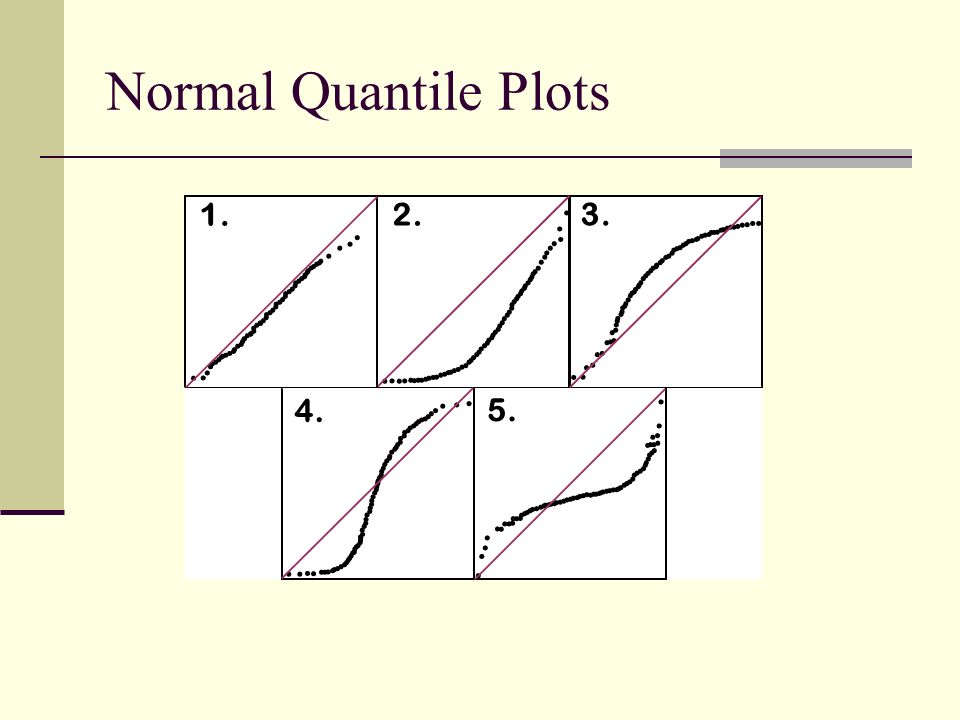 Normal Quantile Plots

1.

2.

3.

4.

5.